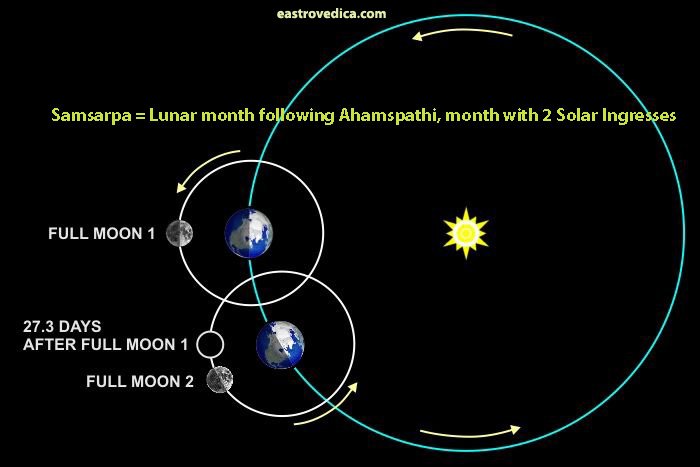 eastrovedica.com

Samsarpa = Lunar month following Ahamspathi, month with 2 Solar Ingresses

FULL MOON 1

27.3 DAYS
AFTER FULL MOON 1

FULL MOON 2